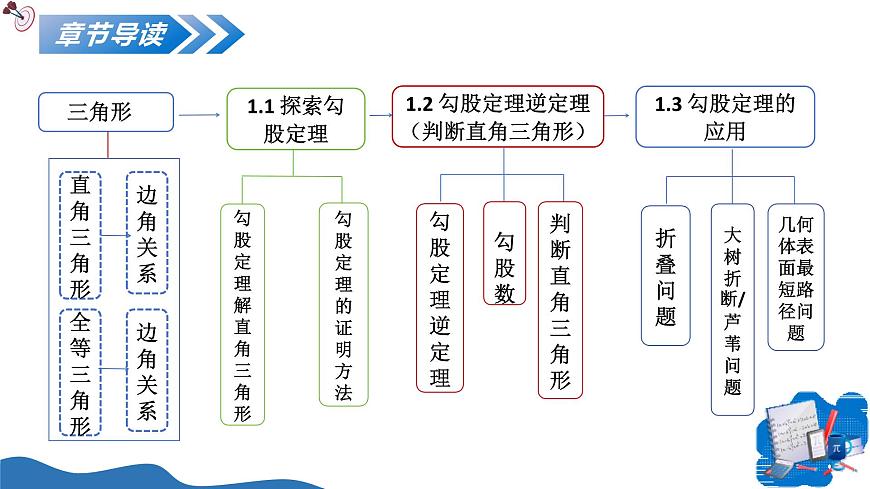 章节导读

三角形

直角三角形

边角关系

全等三角形

边角关系

1.1 探索勾股定理

勾股定理解直角三角形

勾股定理的证明方法

1.2 勾股定理逆定理（判断直角三角形）

勾股定理逆定理

勾股数

判断直角三角形

1.3 勾股定理的应用

折叠问题

大树折断/芦苇问题

几何体表面最短路径问题